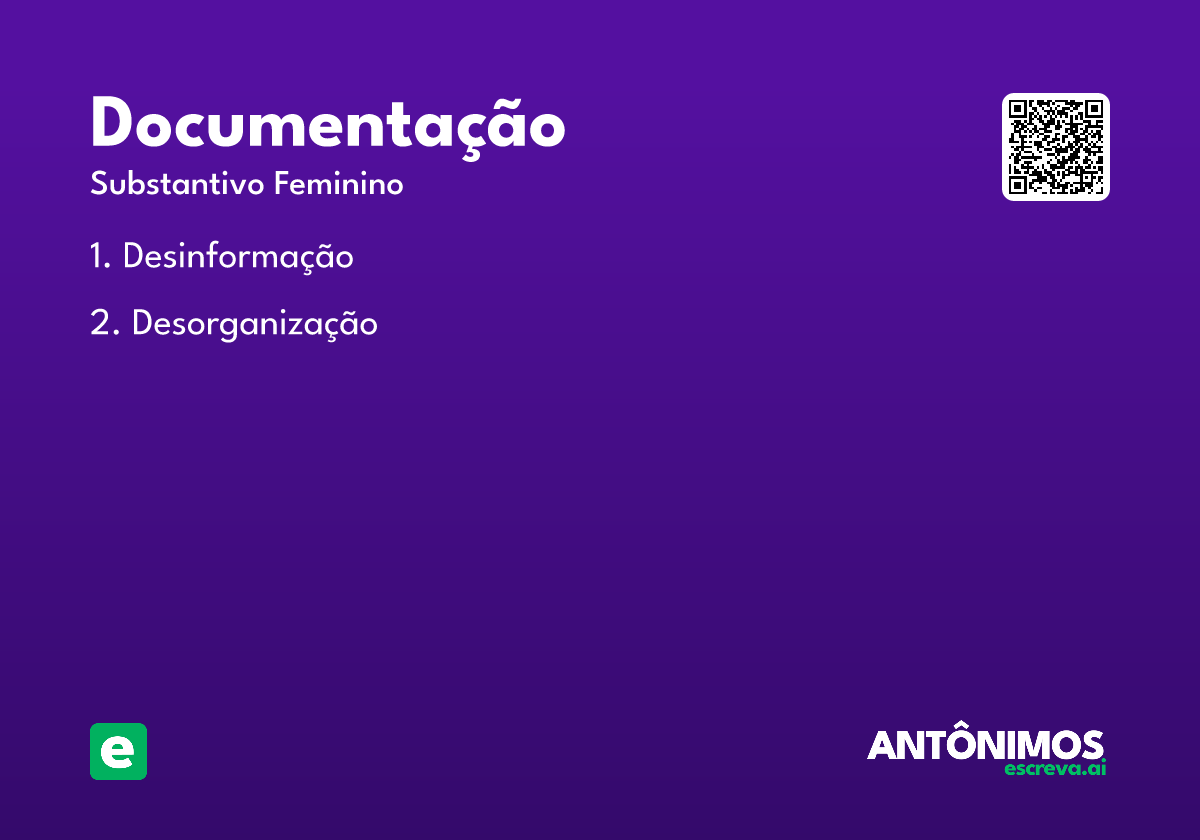 Documentação

Substantivo Feminino

1. Desinformação

2. Desorganização

e

ANTÔNIMOS
escreva.ai